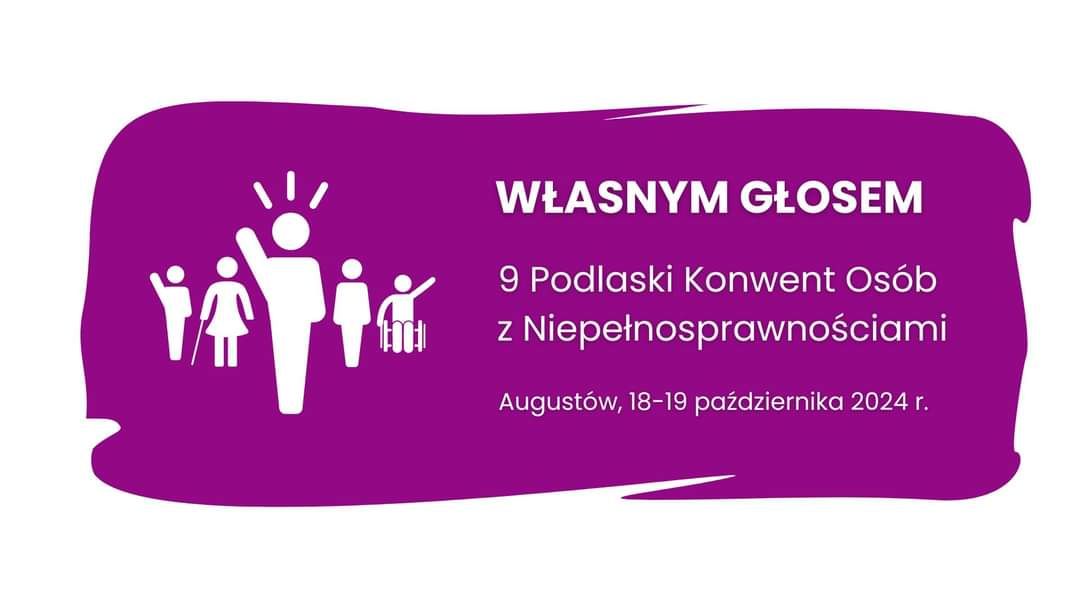 WŁASNYM GŁOSEM

9 Podlaski Konwent Osób z Niepełnosprawnościami

Augustów, 18-19 października 2024 r.